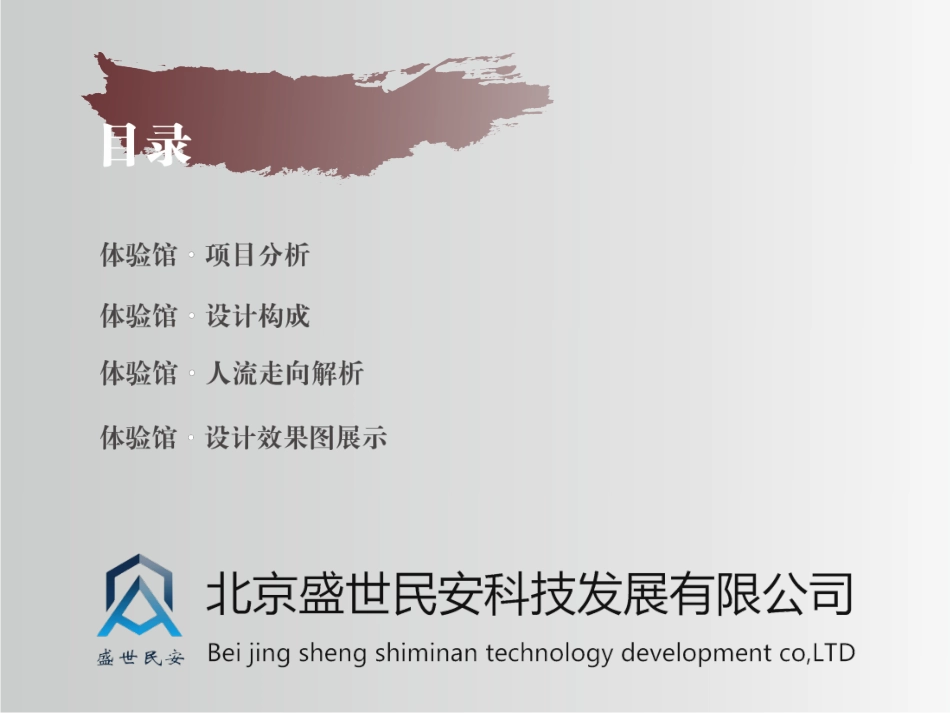 目录

体验馆 · 项目分析

体验馆 · 设计构成

体验馆 · 人流走向解析

体验馆 · 设计效果图展示

盛世民安

北京盛世民安科技发展有限公司

Bei jing sheng shiminan technology development co,LTD